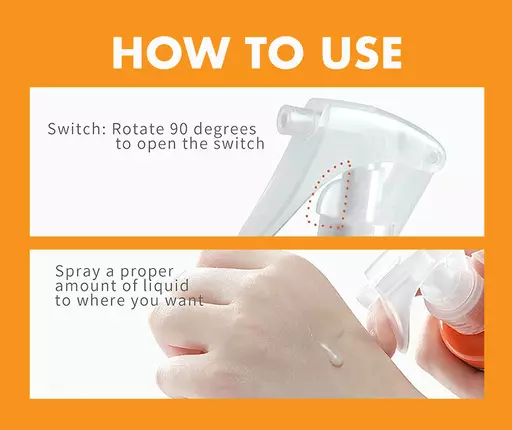 HOW TO USE

Switch: Rotate 90 degrees to open the switch

Spray a proper amount of liquid to where you want